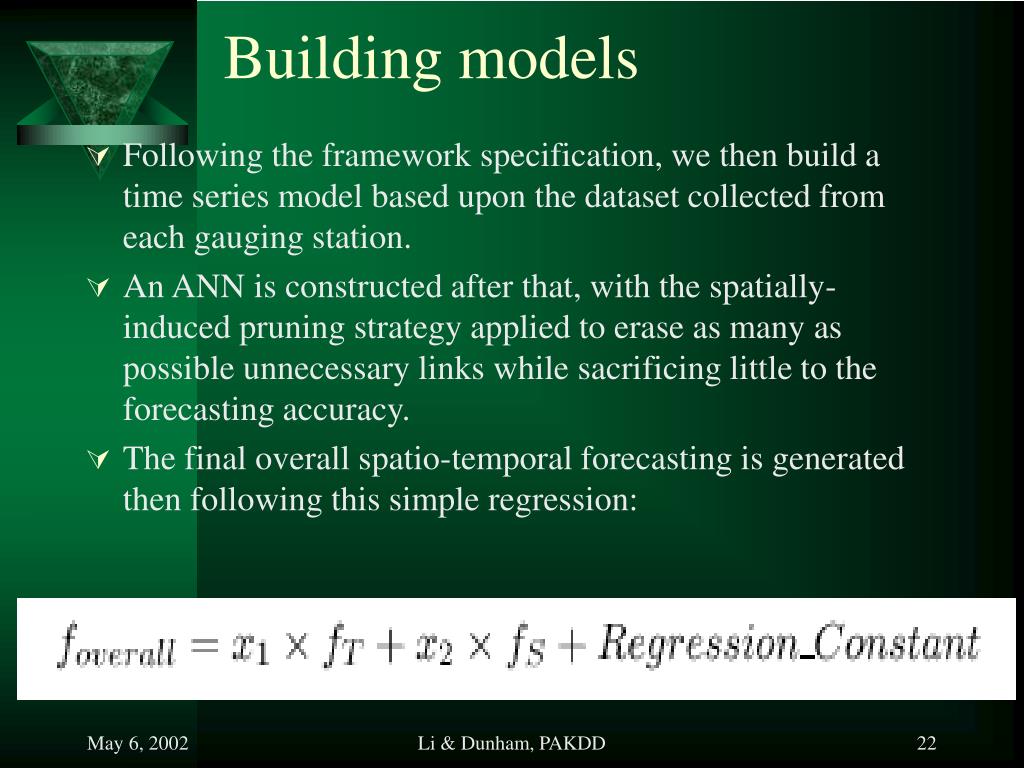 Building models

Following the framework specification, we then build a time series model based upon the dataset collected from each gauging station.

An ANN is constructed after that, with the spatially-induced pruning strategy applied to erase as many as possible unnecessary links while sacrificing little to the forecasting accuracy.

The final overall spatio-temporal forecasting is generated then following this simple regression:

$f_{overall} = x_1 \times f_T + x_2 \times f_S + Regression\_Constant$

May 6, 2002

Li & Dunham, PAKDD

22